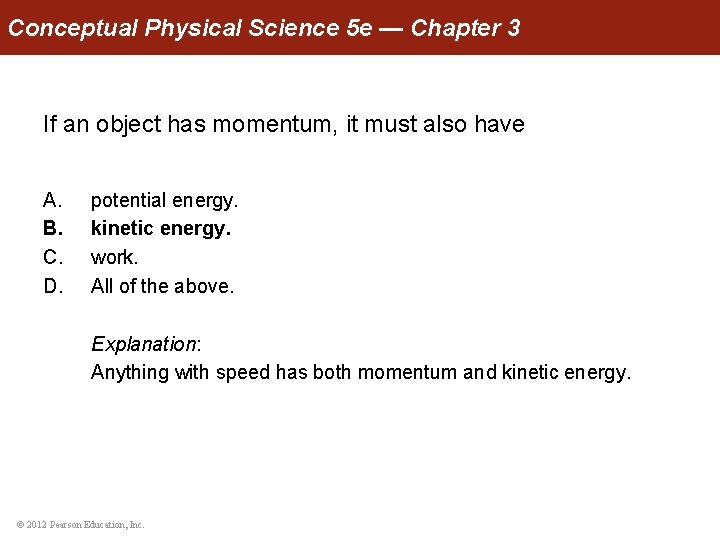 Conceptual Physical Science 5e — Chapter 3

If an object has momentum, it must also have

A. potential energy.
B. kinetic energy.
C. work.
D. All of the above.

Explanation:
Anything with speed has both momentum and kinetic energy.

© 2012 Pearson Education, Inc.